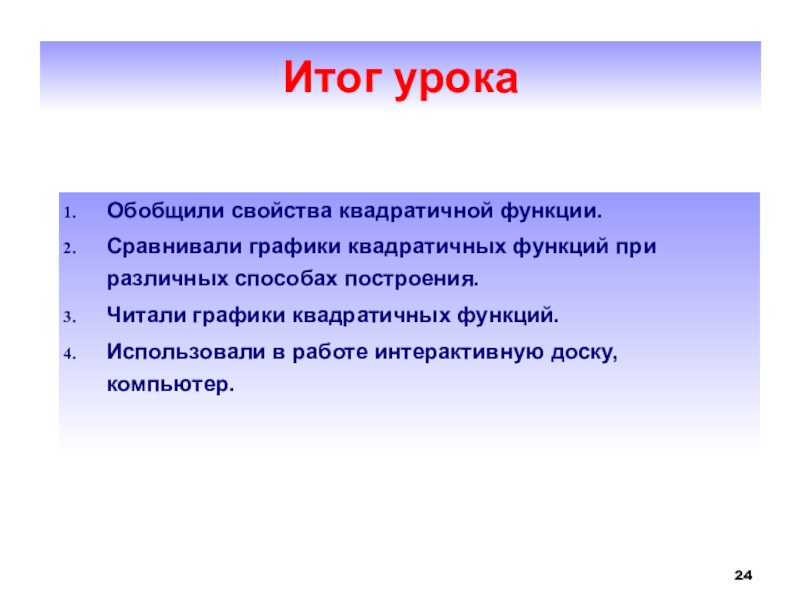 Итог урока

1. Обобщили свойства квадратичной функции.
2. Сравнивали графики квадратичных функций при различных способах построения.
3. Читали графики квадратичных функций.
4. Использовали в работе интерактивную доску, компьютер.

24